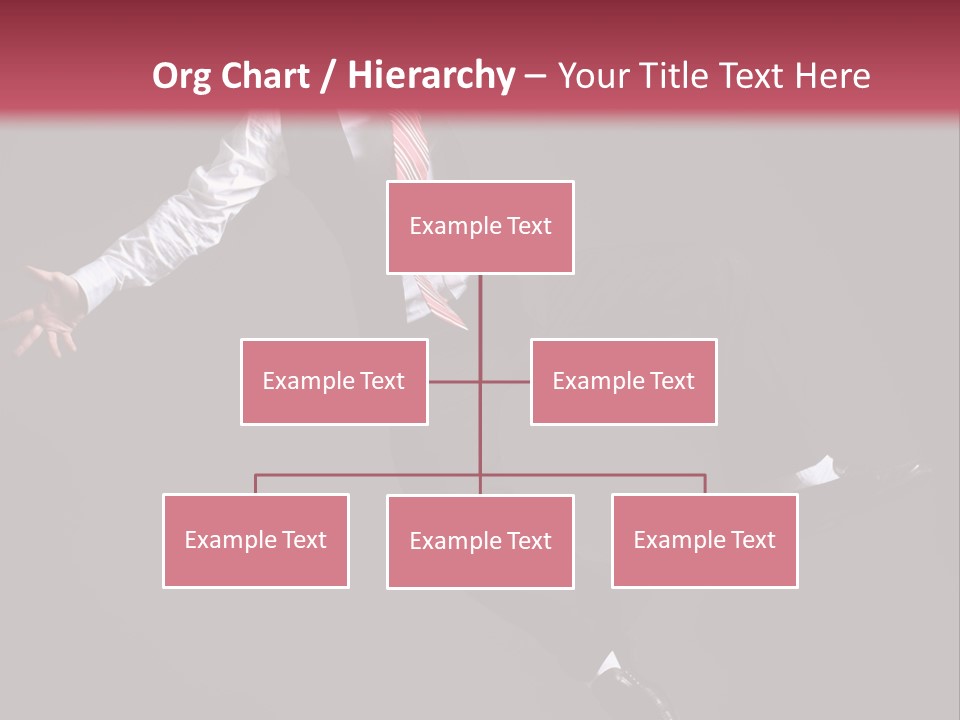 Org Chart / Hierarchy – Your Title Text Here

Example Text

Example Text

Example Text

Example Text

Example Text

Example Text